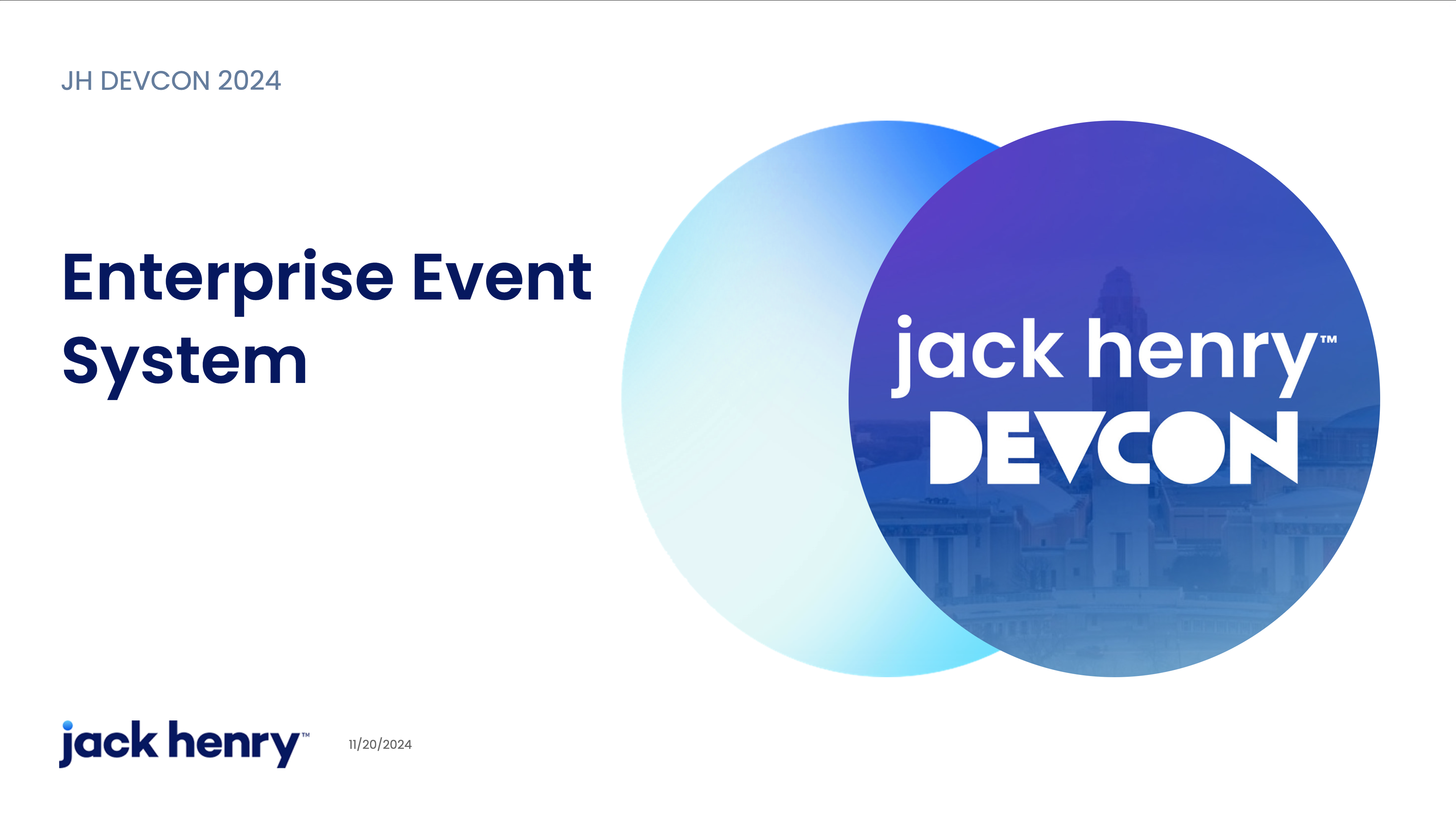 JH DEVCON 2024

Enterprise Event System

jack henry™
DEVCON

jack henry™

11/20/2024